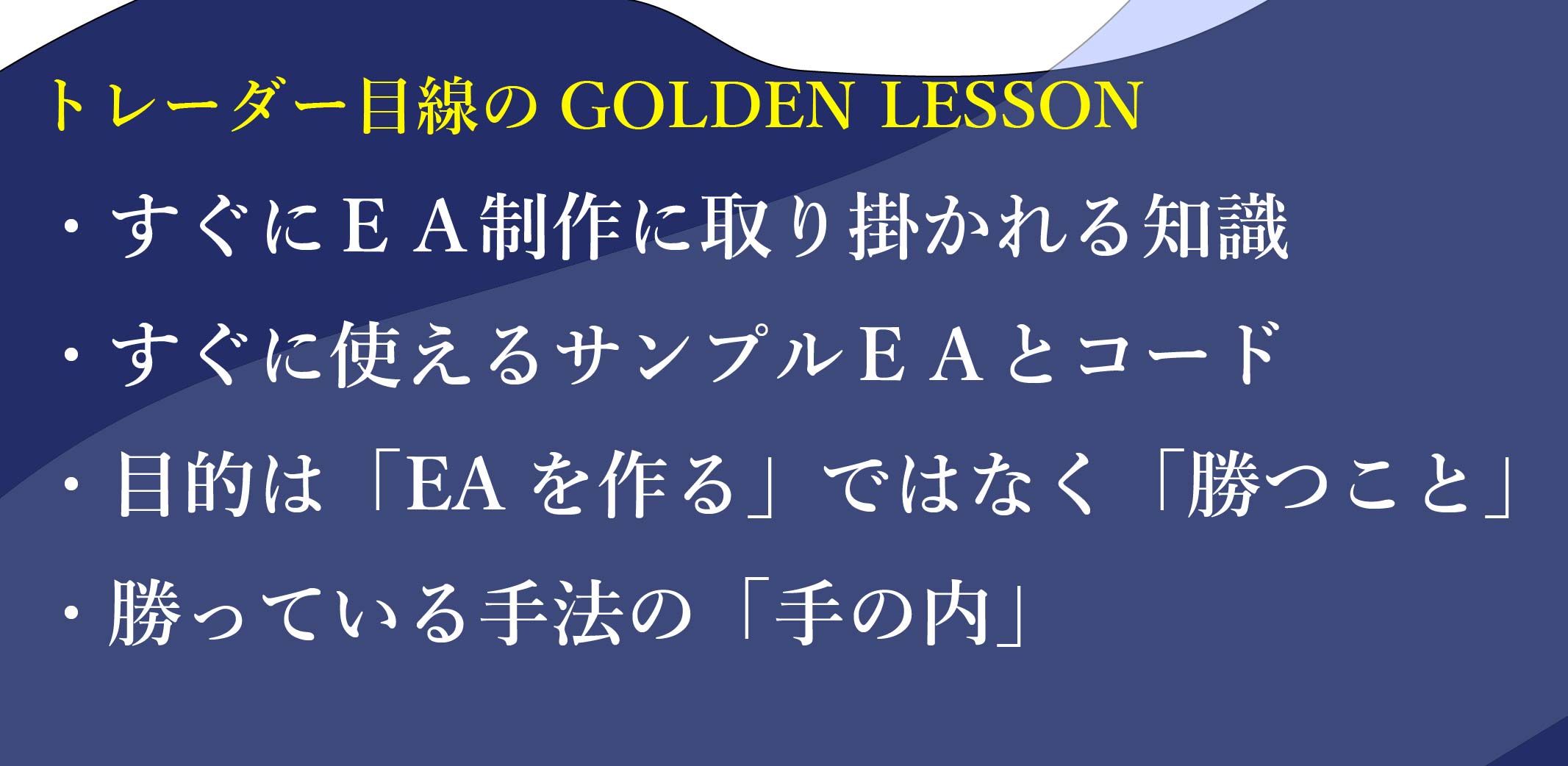 トレーダー目線の GOLDEN LESSON

・すぐにＥＡ制作に取り掛かれる知識

・すぐに使えるサンプルＥＡとコード

・目的は「EA を作る」ではなく「勝つこと」

・勝っている手法の「手の内」